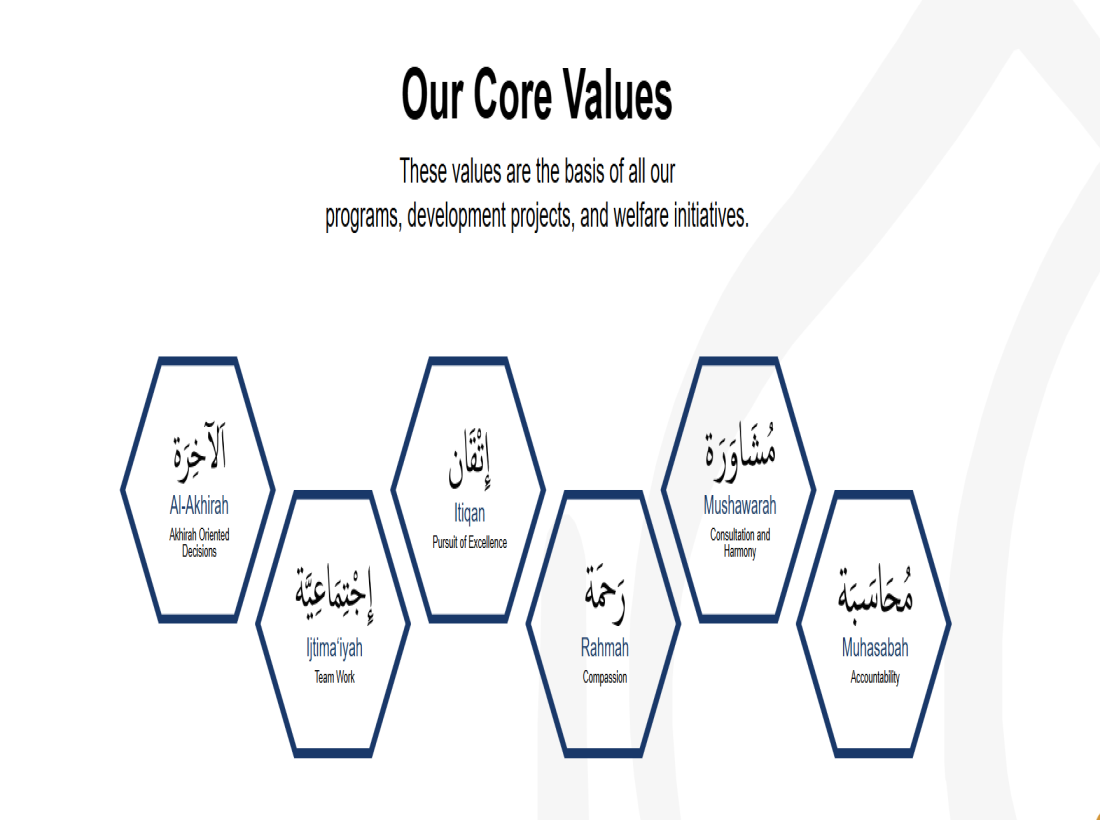 Our Core Values

These values are the basis of all our programs, development projects, and welfare initiatives.

اَلآخِرَة
Al-Akhirah
Akhirah Oriented Decisions

إِجْتِمَاعِيَّة
Ijtima'iyah
Team Work

إِتْقَان
Itiqan
Pursuit of Excellence

رَحْمَة
Rahmah
Compassion

مُشَاوَرَة
Mushawarah
Consultation and Harmony

مُحَاسَبَة
Muhasabah
Accountability